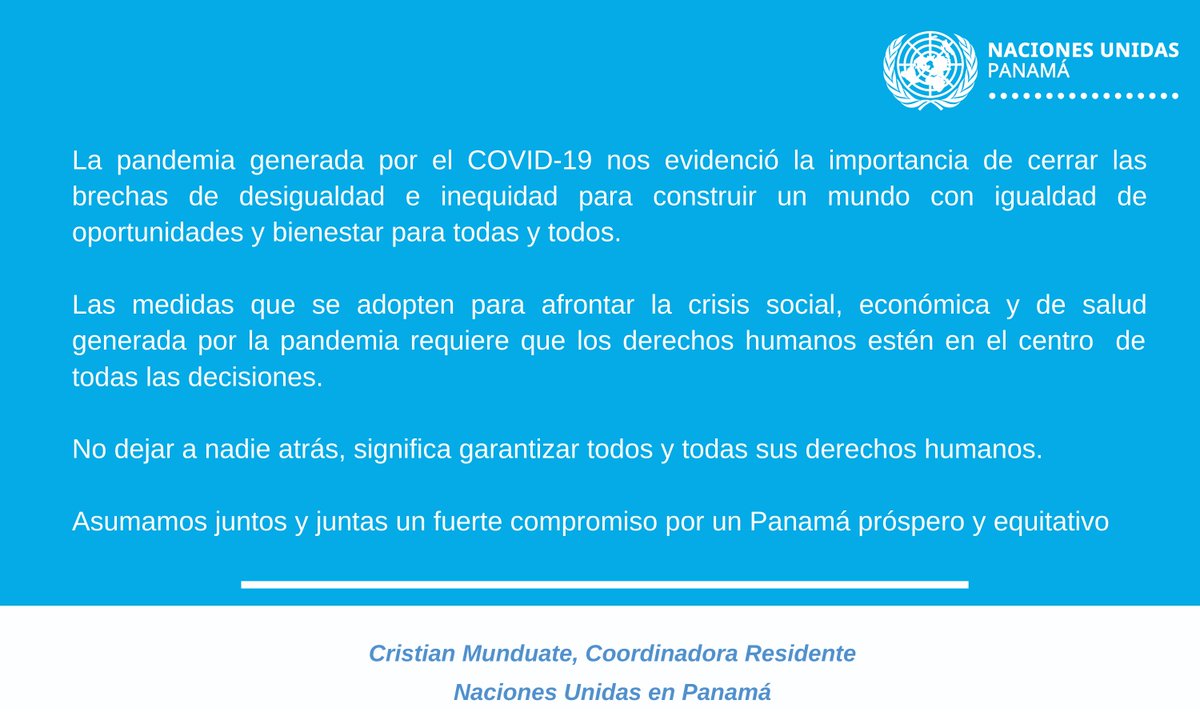 NACIONES UNIDAS
PANAMÁ

La pandemia generada por el COVID-19 nos evidenció la importancia de cerrar las brechas de desigualdad e inequidad para construir un mundo con igualdad de oportunidades y bienestar para todas y todos.

Las medidas que se adopten para afrontar la crisis social, económica y de salud generada por la pandemia requiere que los derechos humanos estén en el centro de todas las decisiones.

No dejar a nadie atrás, significa garantizar todos y todas sus derechos humanos.

Asumamos juntos y juntas un fuerte compromiso por un Panamá próspero y equitativo

Cristian Munduate, Coordinadora Residente
Naciones Unidas en Panamá